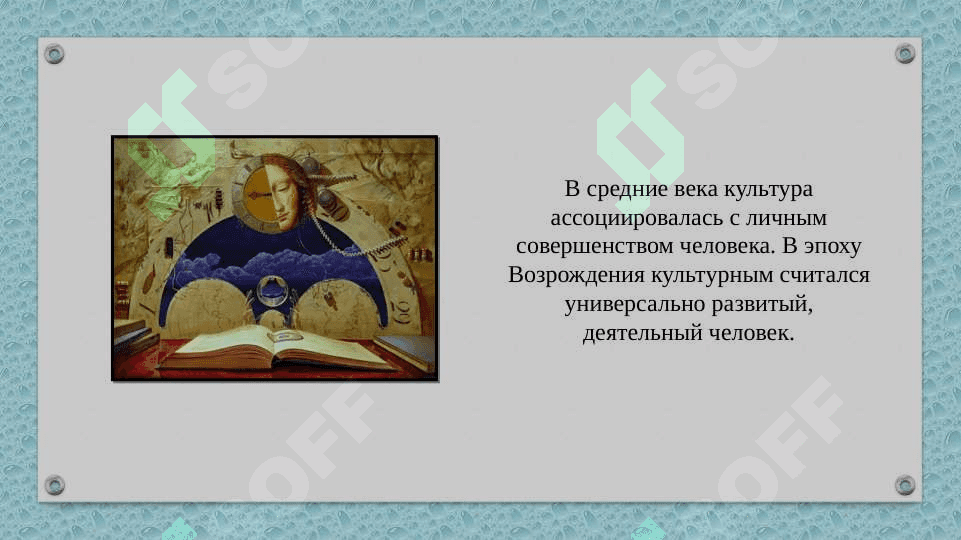 В средние века культура ассоциировалась с личным совершенством человека. В эпоху Возрождения культурным считался универсально развитый, деятельный человек.